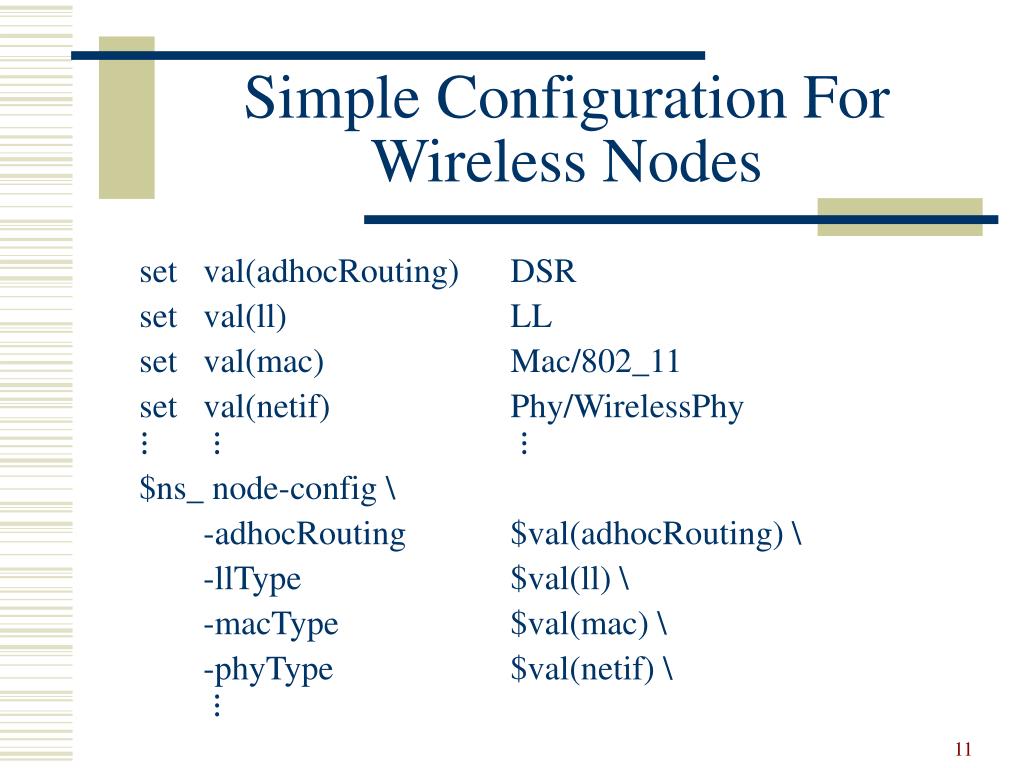 Simple Configuration For Wireless Nodes

set val(adhocRouting) DSR
set val(ll) LL
set val(mac) Mac/802_11
set val(netif) Phy/WirelessPhy
⋮ ⋮ ⋮
\$ns_ node-config \
-adhocRouting \$val(adhocRouting) \
-llType \$val(ll) \
-macType \$val(mac) \
-phyType \$val(netif) \
⋮

11